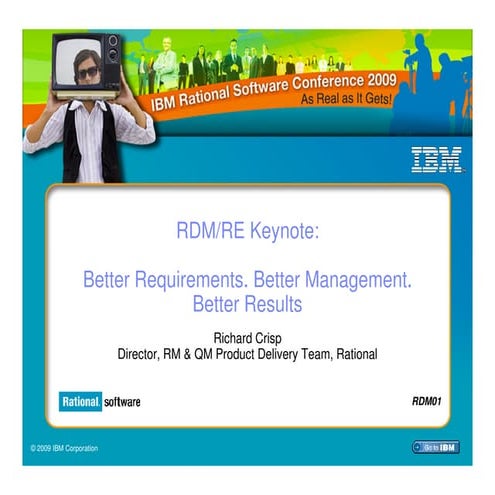 IBM Rational Software Conference 2009
As Real as It Gets!

IBM

RDM/RE Keynote:

Better Requirements. Better Management. Better Results

Richard Crisp
Director, RM & QM Product Delivery Team, Rational

Rational. software

RDM01

© 2009 IBM Corporation

Go to IBM